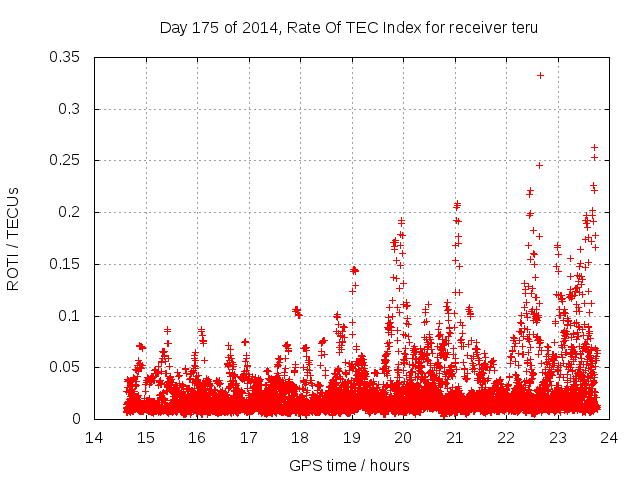 Day 175 of 2014, Rate Of TEC Index for receiver teru

ROTI / TECUs

0.35
0.3
0.25
0.2
0.15
0.1
0.05
0

14 15 16 17 18 19 20 21 22 23 24

GPS time / hours